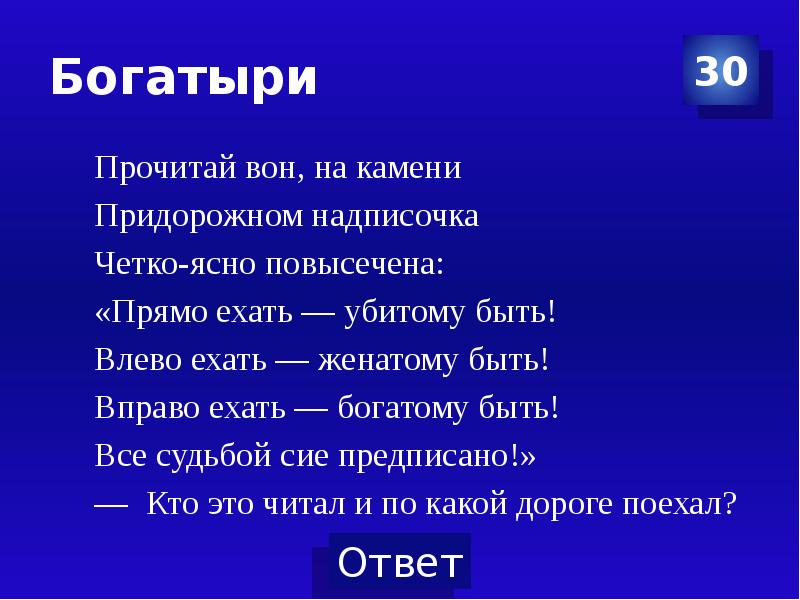 Богатыри

30

Прочитай вон, на камени
Придорожном надписочка
Четко-ясно повысечена:
«Прямо ехать — убитому быть!
Влево ехать — женатому быть!
Вправо ехать — богатому быть!
Все судьбой сие предписано!»
— Кто это читал и по какой дороге поехал?

Ответ